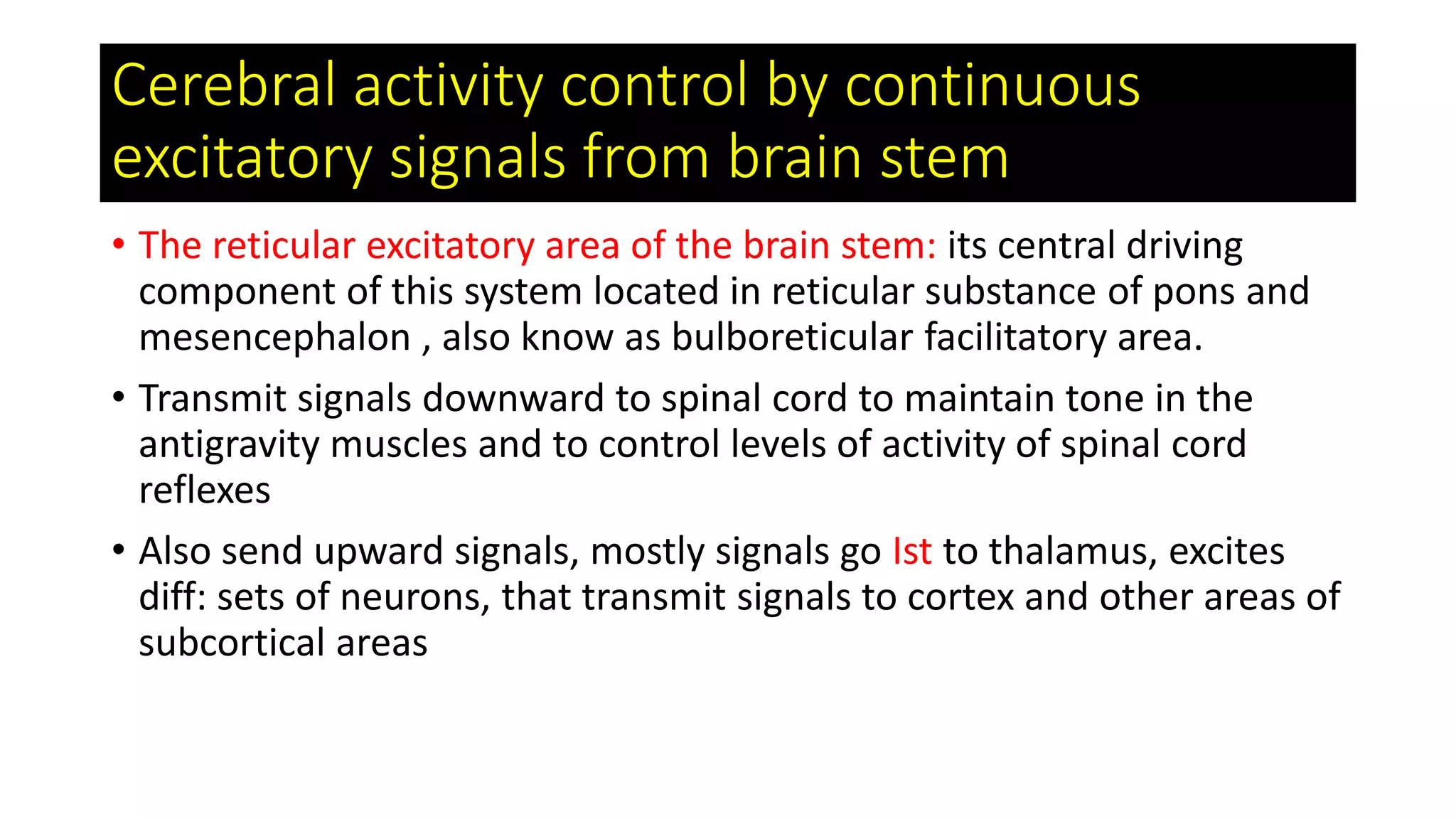 Cerebral activity control by continuous excitatory signals from brain stem

• The reticular excitatory area of the brain stem: its central driving component of this system located in reticular substance of pons and mesencephalon , also know as bulboreticular facilitatory area.

• Transmit signals downward to spinal cord to maintain tone in the antigravity muscles and to control levels of activity of spinal cord reflexes

• Also send upward signals, mostly signals go Ist to thalamus, excites diff: sets of neurons, that transmit signals to cortex and other areas of subcortical areas